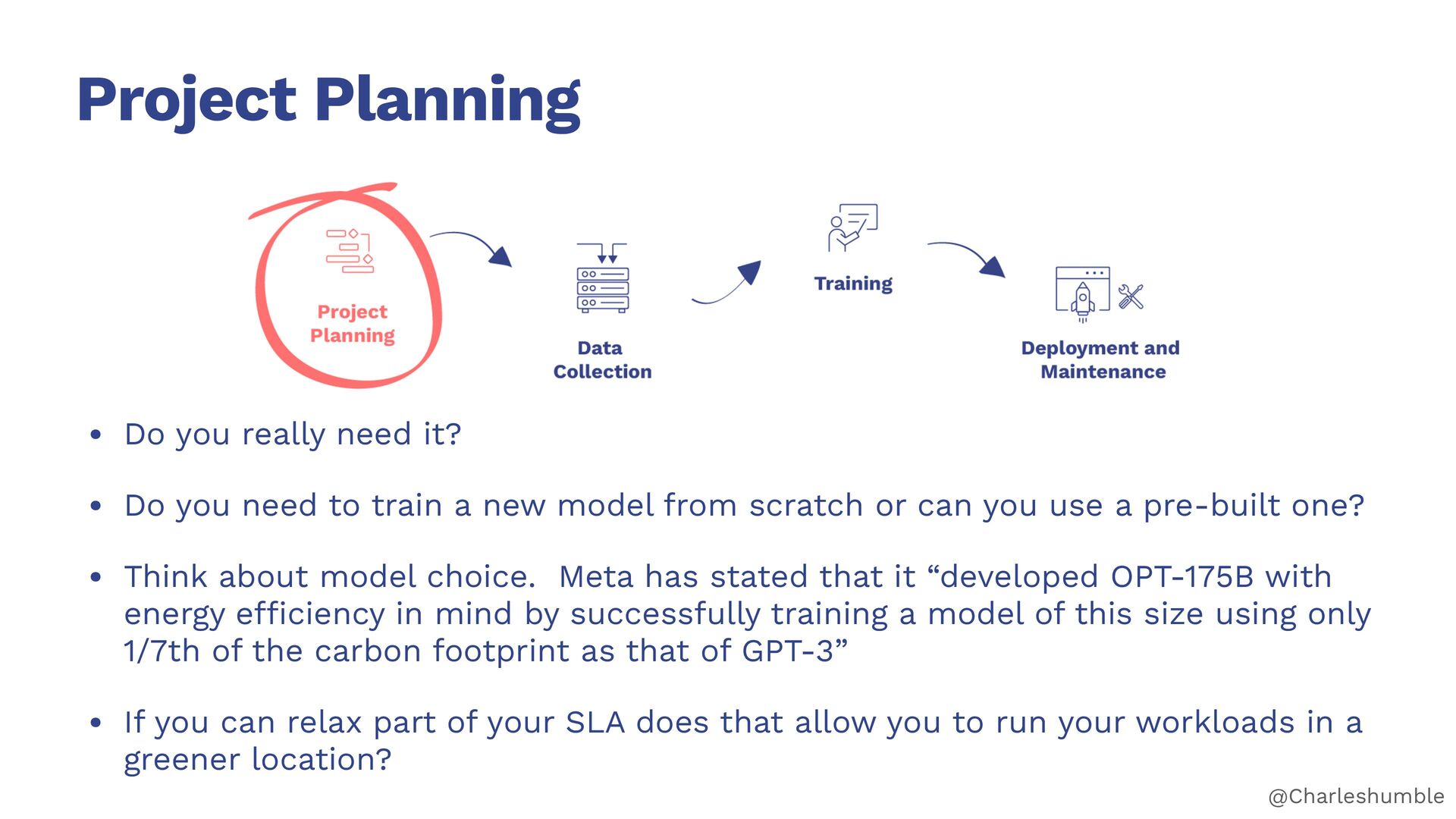 Project Planning

Project Planning

Data Collection

Training

Deployment and Maintenance

• Do you really need it?

• Do you need to train a new model from scratch or can you use a pre-built one?

• Think about model choice. Meta has stated that it “developed OPT-175B with energy efficiency in mind by successfully training a model of this size using only 1/7th of the carbon footprint as that of GPT-3”

• If you can relax part of your SLA does that allow you to run your workloads in a greener location?

@Charleshumble